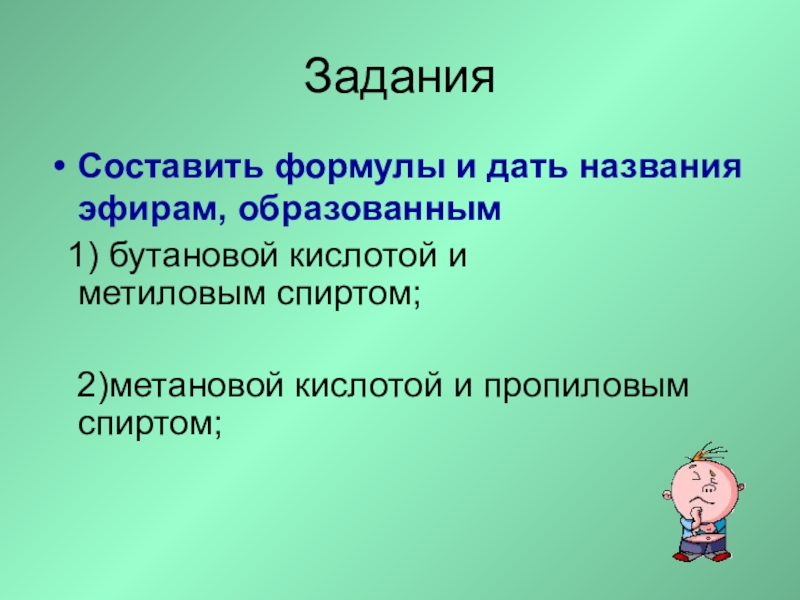 Задания

• Составить формулы и дать названия эфирам, образованным

1) бутановой кислотой и метиловым спиртом;

2)метановой кислотой и пропиловым спиртом;